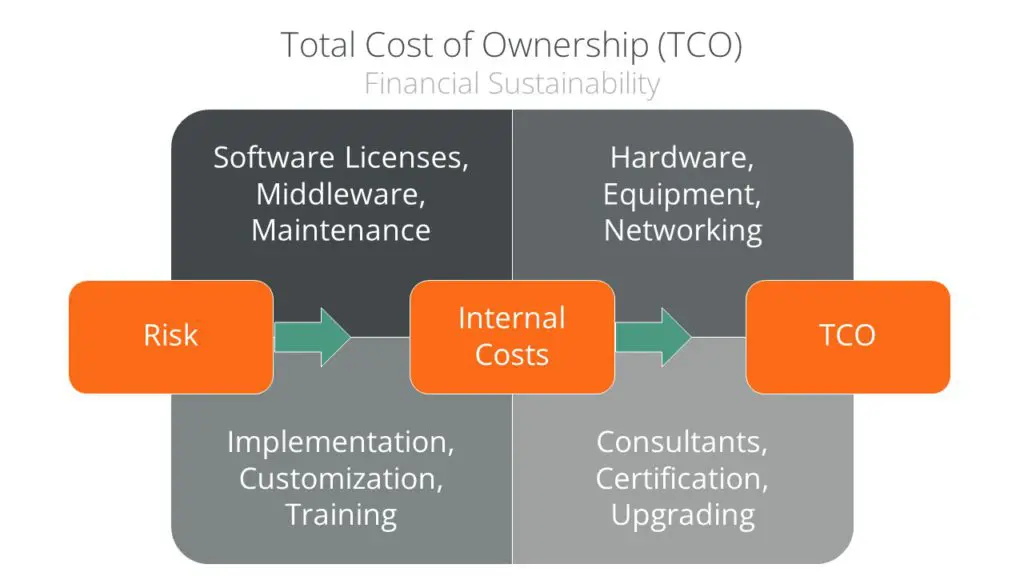 Total Cost of Ownership (TCO)
Financial Sustainability

Software Licenses, Middleware, Maintenance

Hardware, Equipment, Networking

Risk

Internal Costs

TCO

Implementation, Customization, Training

Consultants, Certification, Upgrading